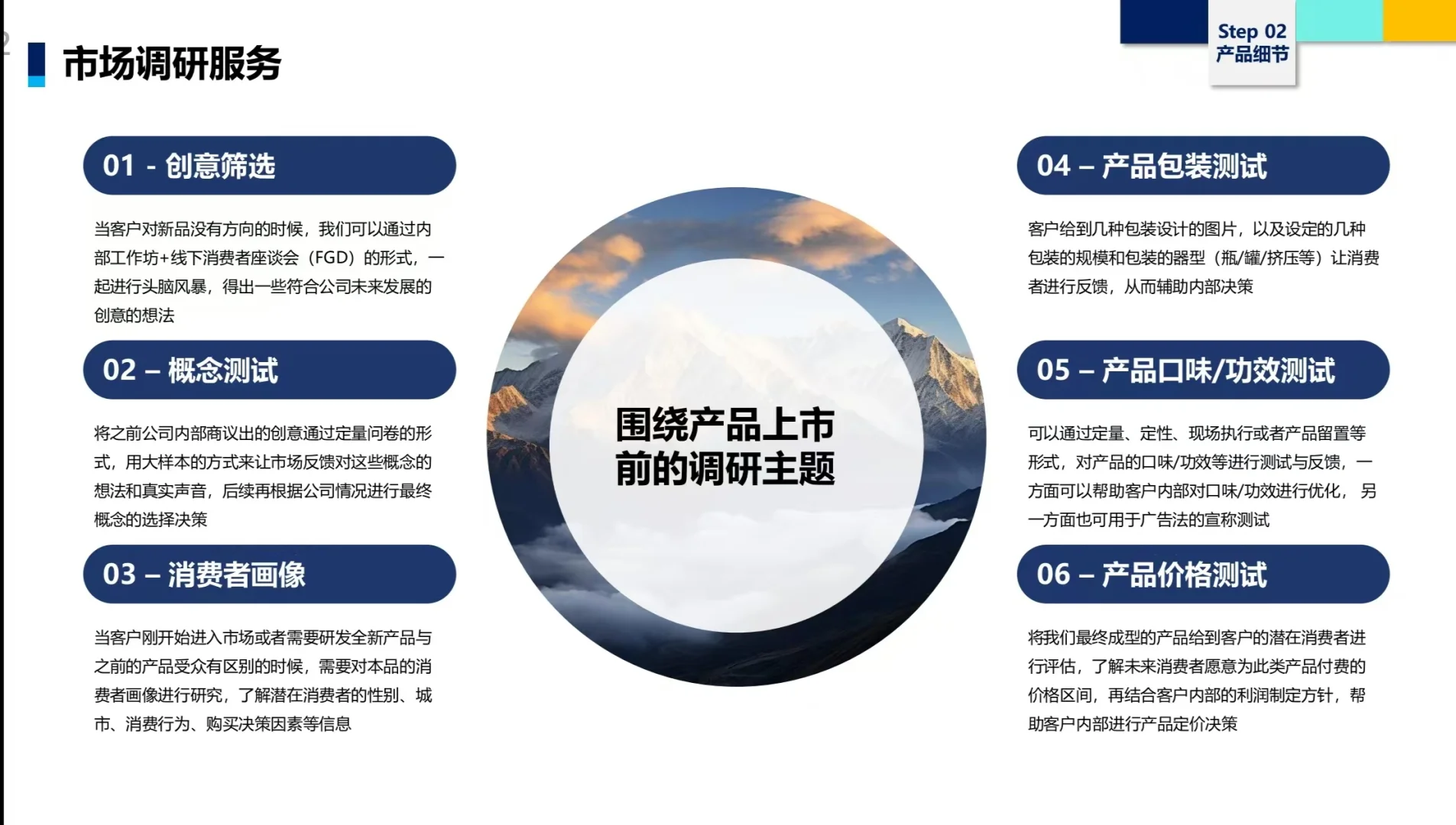 市场调研服务

Step 02
产品细节

01 - 创意筛选

当客户对新品没有方向的时候，我们可以通过内部工作坊+线下消费者座谈会（FGD）的形式，一起进行头脑风暴，得出一些符合公司未来发展的创意的想法

02 – 概念测试

将之前公司内部商议出的创意通过定量问卷的形式，用大样本的方式来让市场反馈对这些概念的想法和真实声音，后续再根据公司情况进行最终概念的选择决策

03 – 消费者画像

当客户刚开始进入市场或者需要研发全新产品与之前的产品受众有区别的时候，需要对本品的消费者画像进行研究，了解潜在消费者的性别、城市、消费行为、购买决策因素等信息

围绕产品上市前的调研主题

04 – 产品包装测试

客户给到几种包装设计的图片，以及设定的几种包装的规模和包装的器型（瓶/罐/挤压等）让消费者进行反馈，从而辅助内部决策

05 – 产品口味/功效测试

可以通过定量、定性、现场执行或者产品留置等形式，对产品的口味/功效等进行测试与反馈，一方面可以帮助客户内部对口味/功效进行优化，另一方面也可用于广告法的宣称测试

06 – 产品价格测试

将我们最终成型的产品给到客户的潜在消费者进行评估，了解未来消费者愿意为此类产品付费的价格区间，再结合客户内部的利润制定方针，帮助客户内部进行产品定价决策